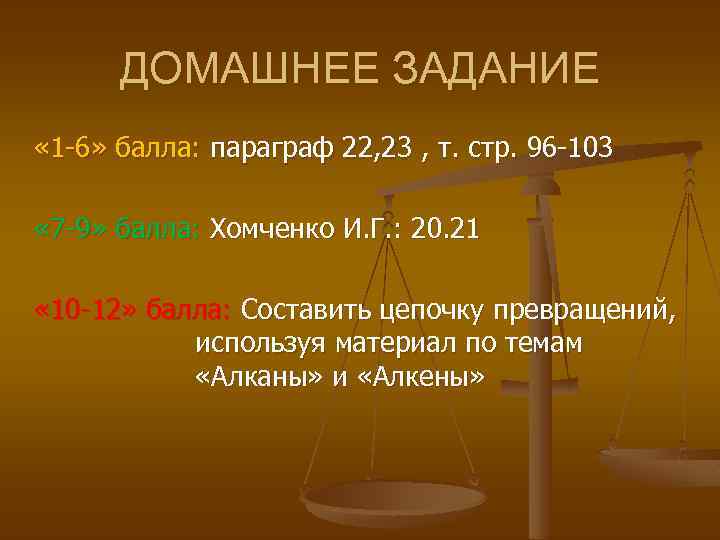 ДОМАШНЕЕ ЗАДАНИЕ

«1-6» балла: параграф 22,23 , т. стр. 96-103

«7-9» балла: Хомченко И.Г.: 20.21

«10-12» балла: Составить цепочку превращений, используя материал по темам «Алканы» и «Алкены»